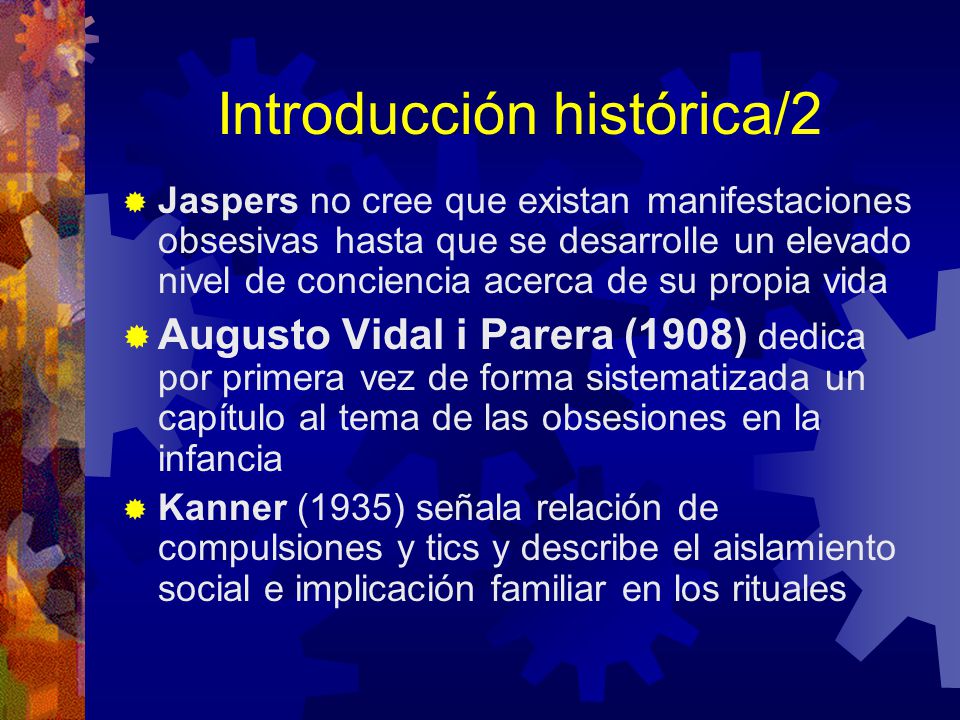 Introducción histórica/2

Jaspers no cree que existan manifestaciones obsesivas hasta que se desarrolle un elevado nivel de conciencia acerca de su propia vida

Augusto Vidal i Parera (1908) dedica por primera vez de forma sistematizada un capítulo al tema de las obsesiones en la infancia

Kanner (1935) señala relación de compulsiones y tics y describe el aislamiento social e implicación familiar en los rituales